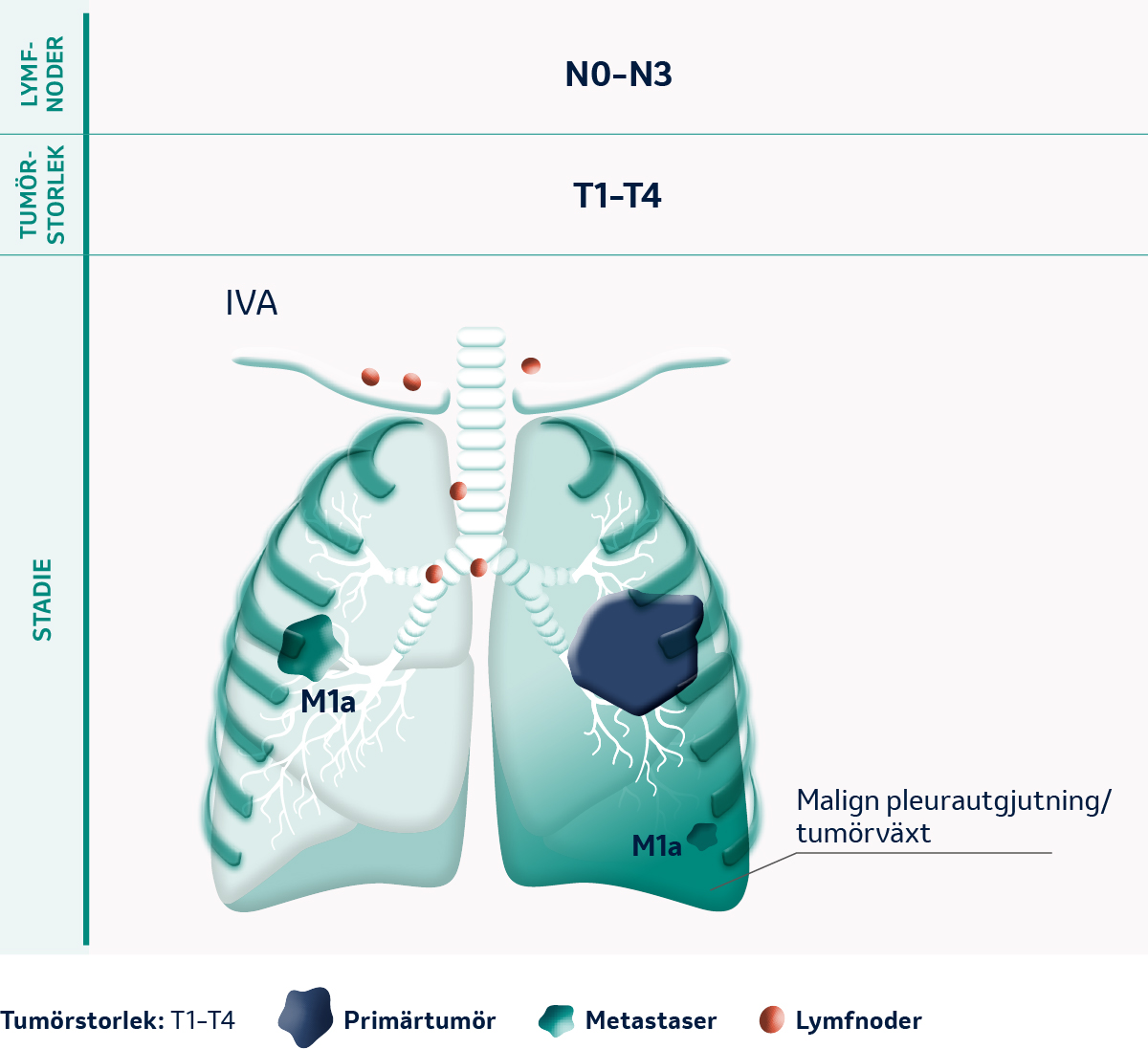 LYMF-NODER

N0–N3

TUMÖR-STORLEK

T1–T4

STADIE

IVA

M1a

M1a

Malign pleurautgjutning/ tumörväxt

Tumörstorlek: T1–T4 Primärtumör Metastaser Lymfnoder